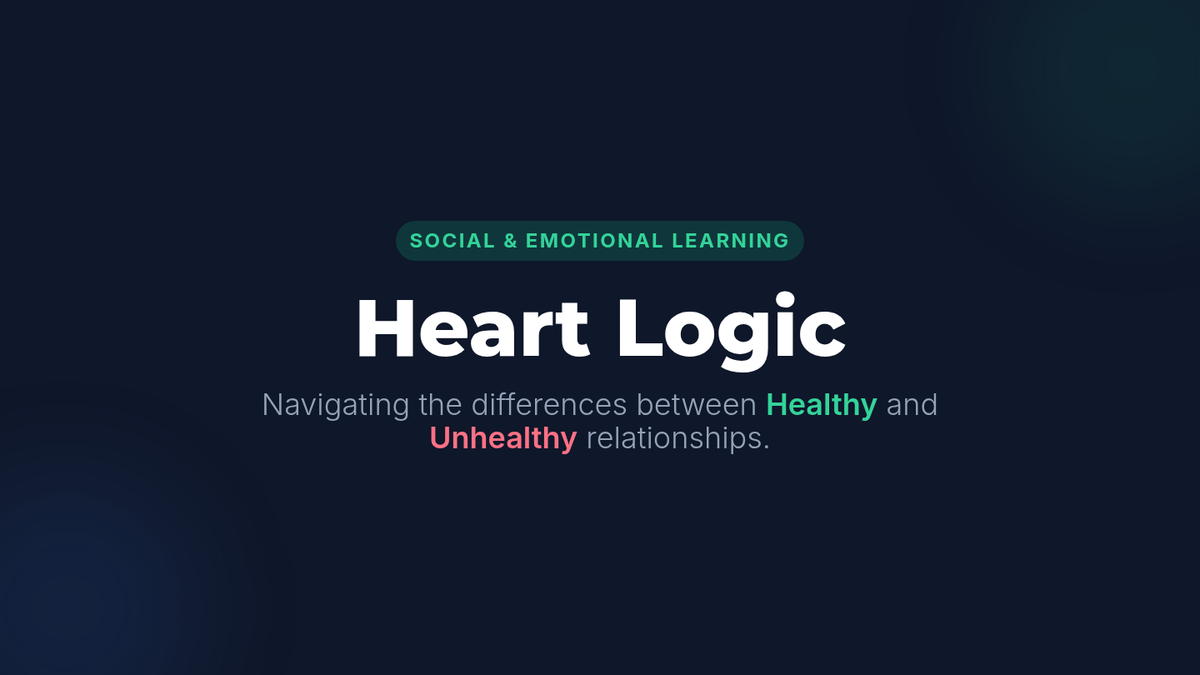 SOCIAL & EMOTIONAL LEARNING

Heart Logic

Navigating the differences between Healthy and Unhealthy relationships.